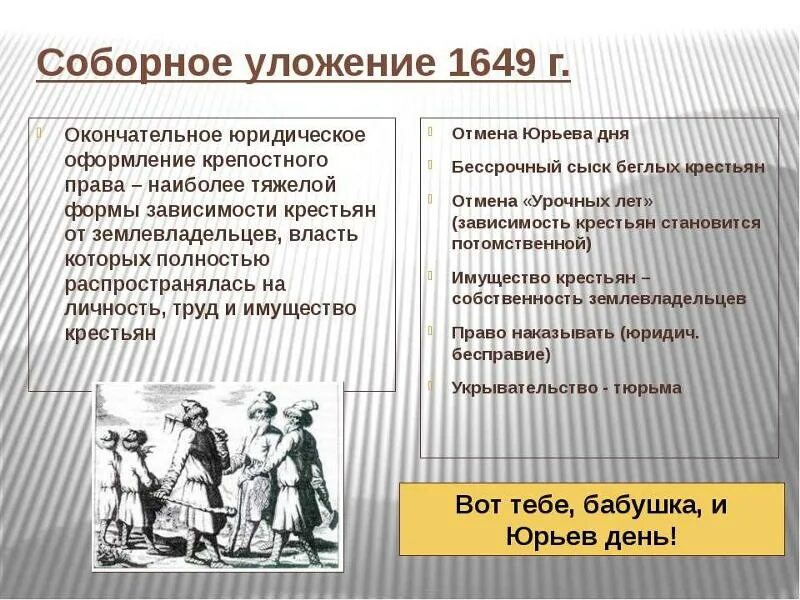 Соборное уложение 1649 г.

Окончательное юридическое оформление крепостного права – наиболее тяжелой формы зависимости крестьян от землевладельцев, власть которых полностью распространялась на личность, труд и имущество крестьян

Отмена Юрьева дня

Бессрочный сыск беглых крестьян

Отмена «Урочных лет» (зависимость крестьян становится потомственной)

Имущество крестьян – собственность землевладельцев

Право наказывать (юридич. бесправие)

Укрывательство - тюрьма

Вот тебе, бабушка, и Юрьев день!